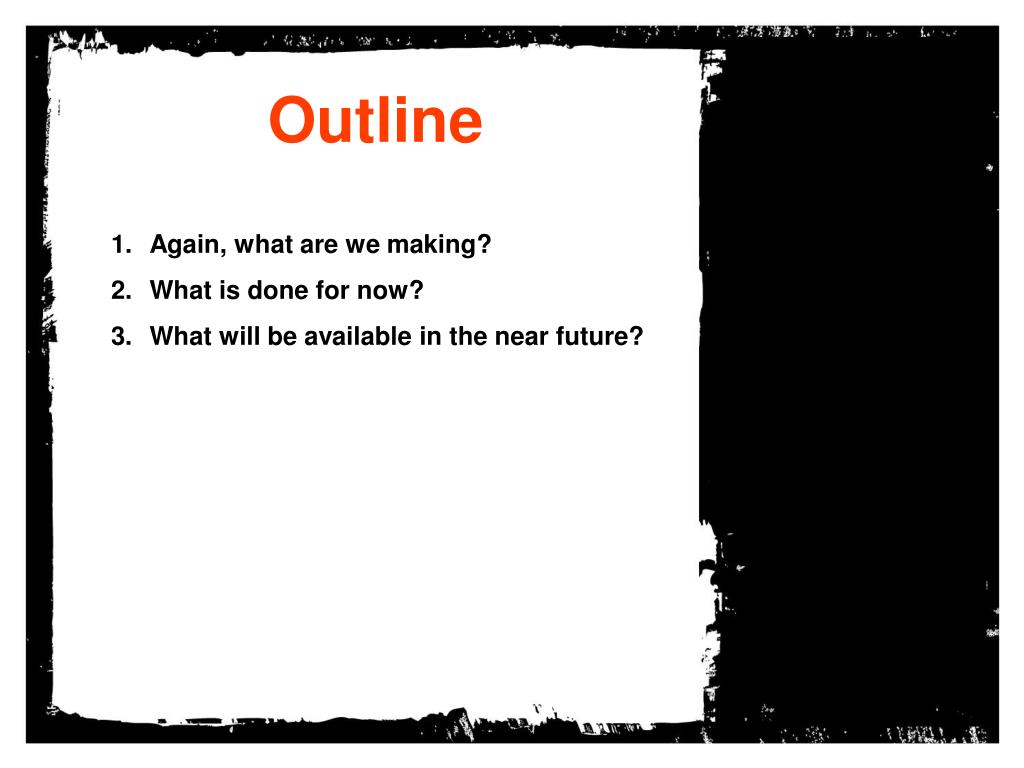 Outline

1. Again, what are we making?
2. What is done for now?
3. What will be available in the near future?